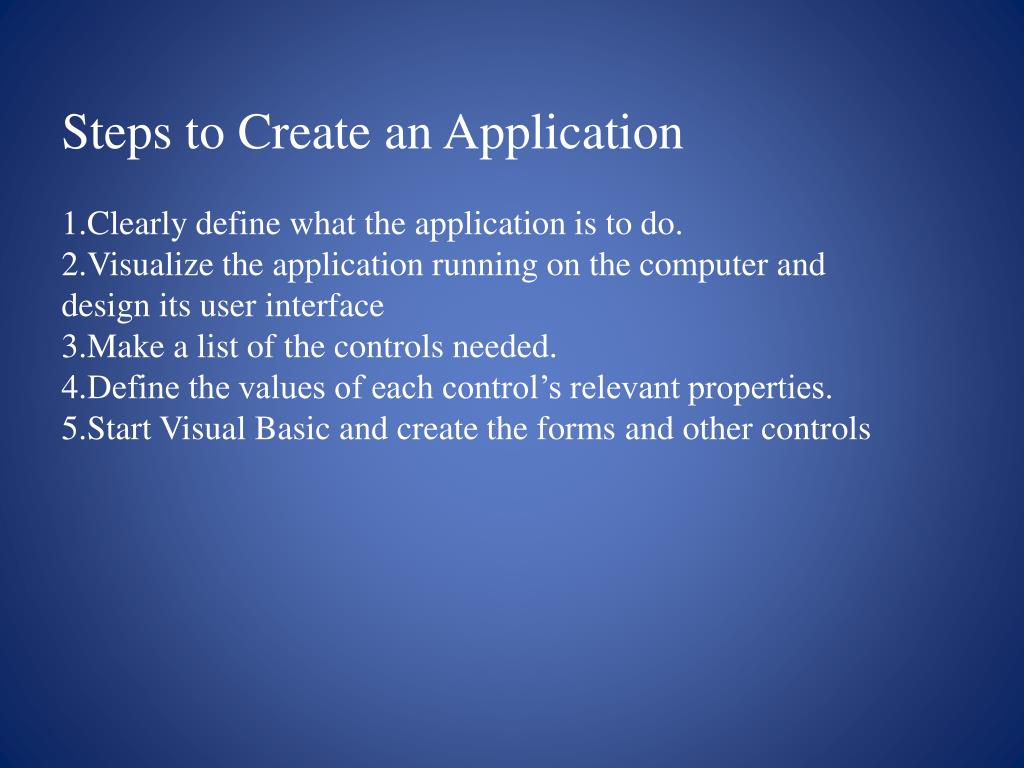 Steps to Create an Application

1.Clearly define what the application is to do.
2.Visualize the application running on the computer and design its user interface
3.Make a list of the controls needed.
4.Define the values of each control’s relevant properties.
5.Start Visual Basic and create the forms and other controls